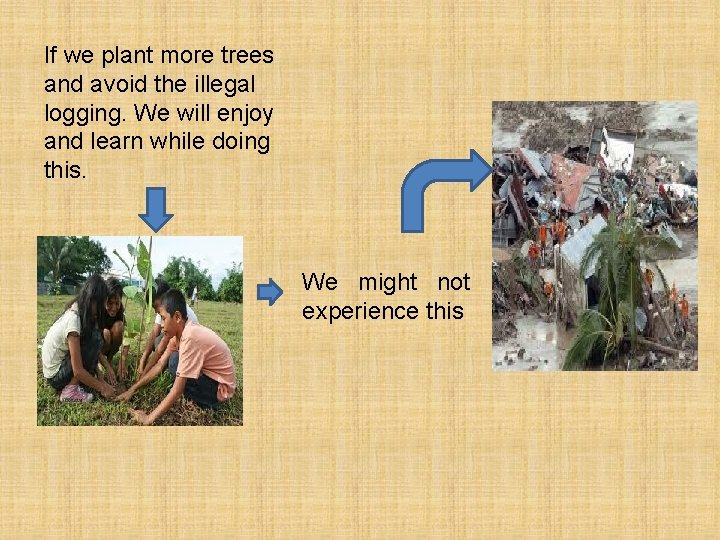 If we plant more trees and avoid the illegal logging. We will enjoy and learn while doing this.

We might not experience this